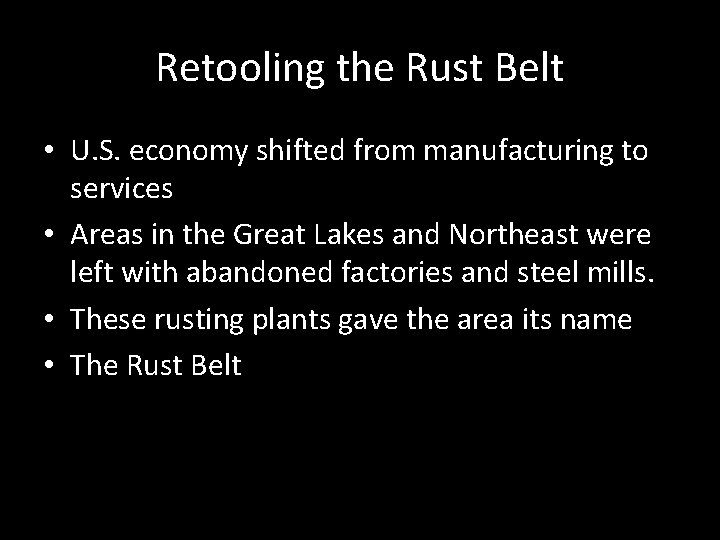 Retooling the Rust Belt

• U.S. economy shifted from manufacturing to services
• Areas in the Great Lakes and Northeast were left with abandoned factories and steel mills.
• These rusting plants gave the area its name
• The Rust Belt